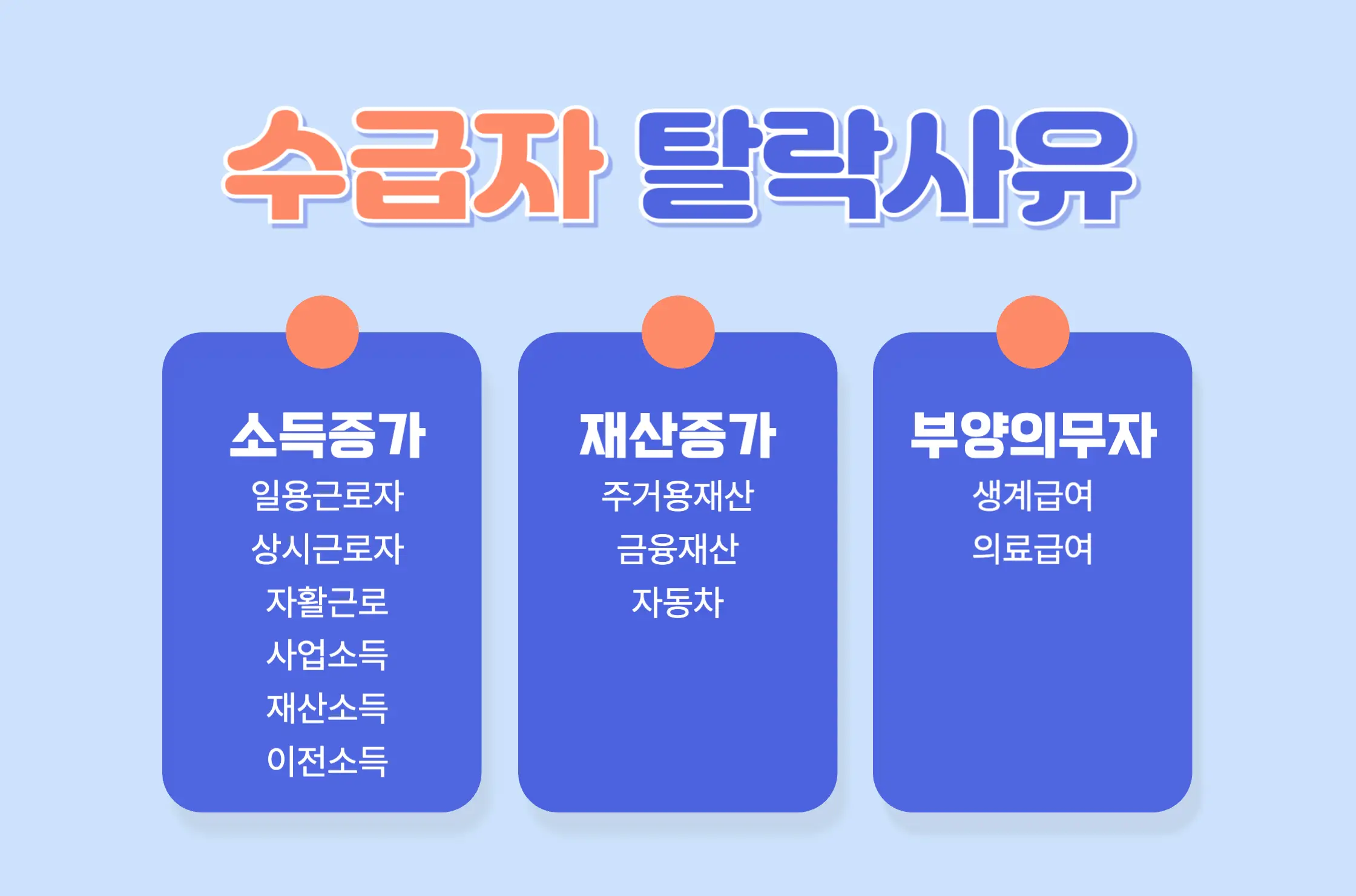 수급자 탈락사유

소득증가
일용근로자
상시근로자
자활근로
사업소득
재산소득
이전소득

재산증가
주거용재산
금융재산
자동차

부양의무자
생계급여
의료급여